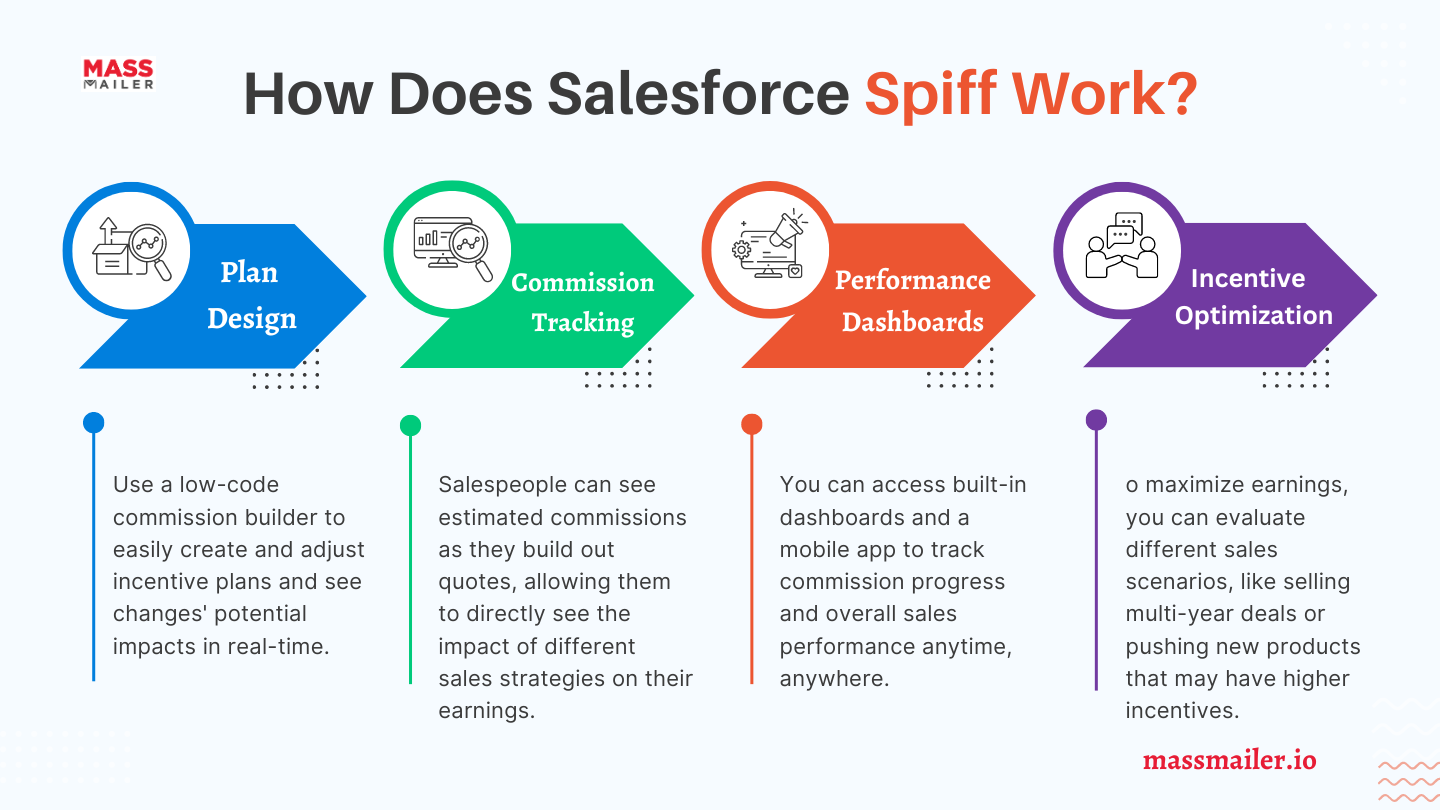 MASS MAILER

How Does Salesforce Spiff Work?

Plan Design

Commission Tracking

Performance Dashboards

Incentive Optimization

Use a low-code commission builder to easily create and adjust incentive plans and see changes' potential impacts in real-time.

Salespeople can see estimated commissions as they build out quotes, allowing them to directly see the impact of different sales strategies on their earnings.

You can access built-in dashboards and a mobile app to track commission progress and overall sales performance anytime, anywhere.

o maximize earnings, you can evaluate different sales scenarios, like selling multi-year deals or pushing new products that may have higher incentives.

massmailer.io